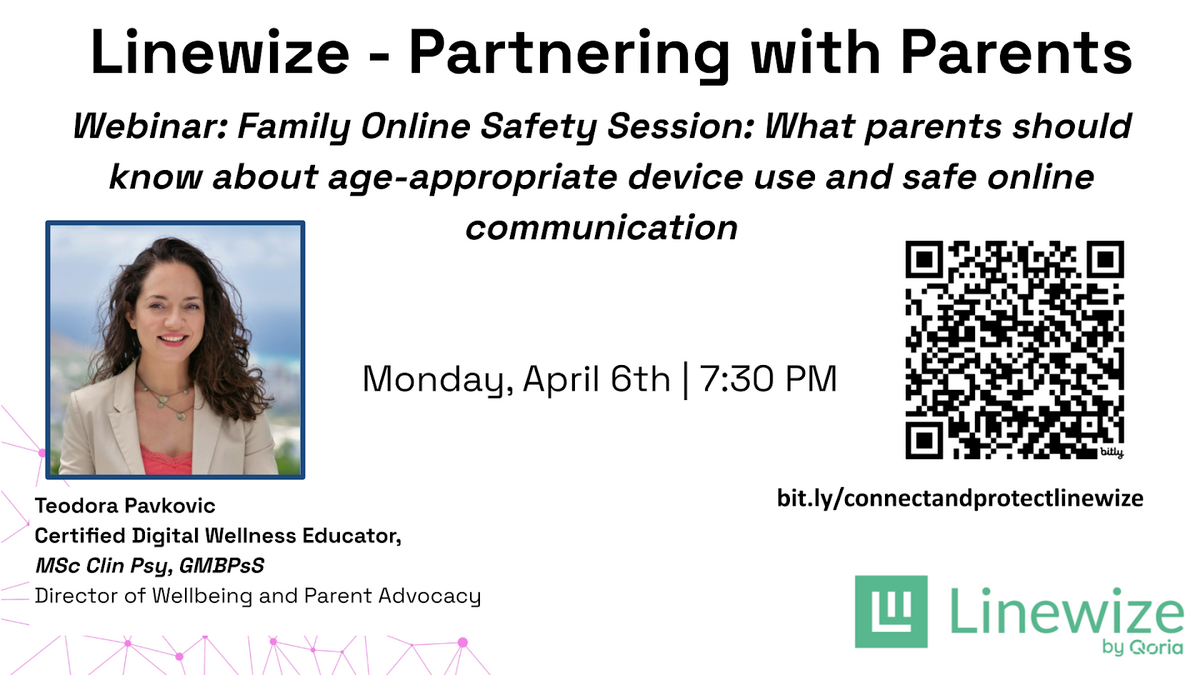 Linewize - Partnering with Parents

Webinar: Family Online Safety Session: What parents should know about age-appropriate device use and safe online communication

Monday, April 6th | 7:30 PM

bitly

bit.ly/connectandprotectlinewize

Teodora Pavkovic
Certified Digital Wellness Educator,
MSc Clin Psy, GMBPsS
Director of Wellbeing and Parent Advocacy

Linewize
by Qoria